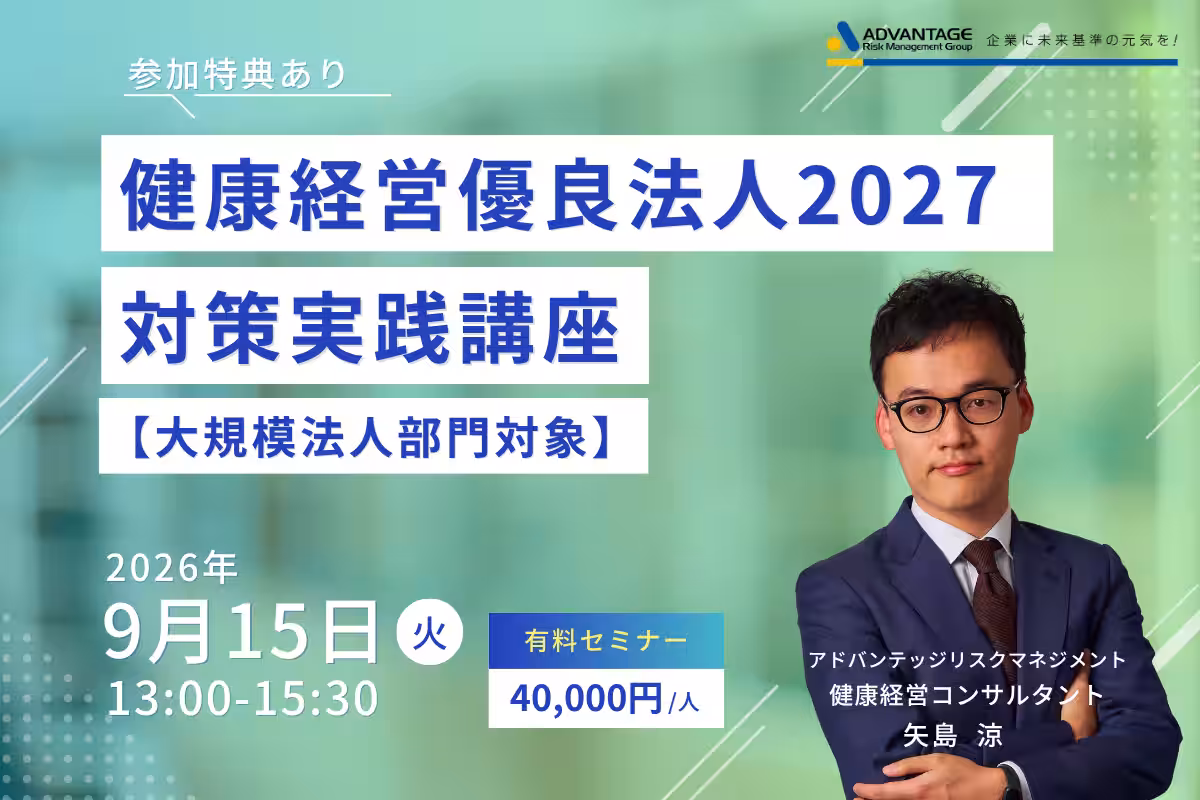 ADVANTAGE Risk Management Group 企業に未来基準の元気を!

参加特典あり

健康経営優良法人2027

対策実践講座

【大規模法人部門対象】

2026年

9月15日 火

13:00-15:30

有料セミナー

40,000円/人

アドバンテッジリスクマネジメント
健康経営コンサルタント
矢島 涼